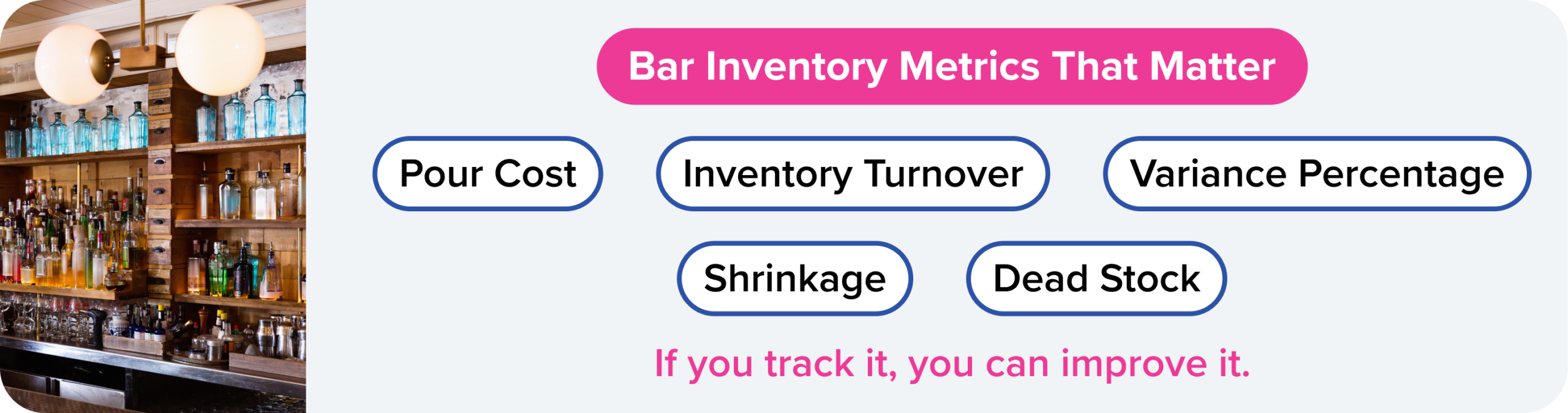 Bar Inventory Metrics That Matter

Pour Cost

Inventory Turnover

Variance Percentage

Shrinkage

Dead Stock

If you track it, you can improve it.